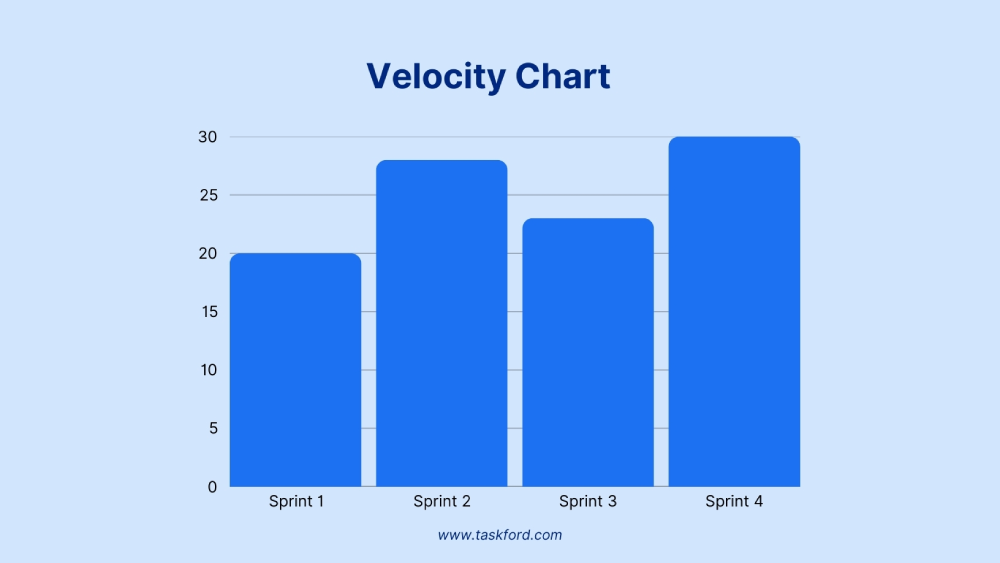 Velocity Chart

30
25
20
15
10
5
0

Sprint 1
Sprint 2
Sprint 3
Sprint 4

www.taskford.com